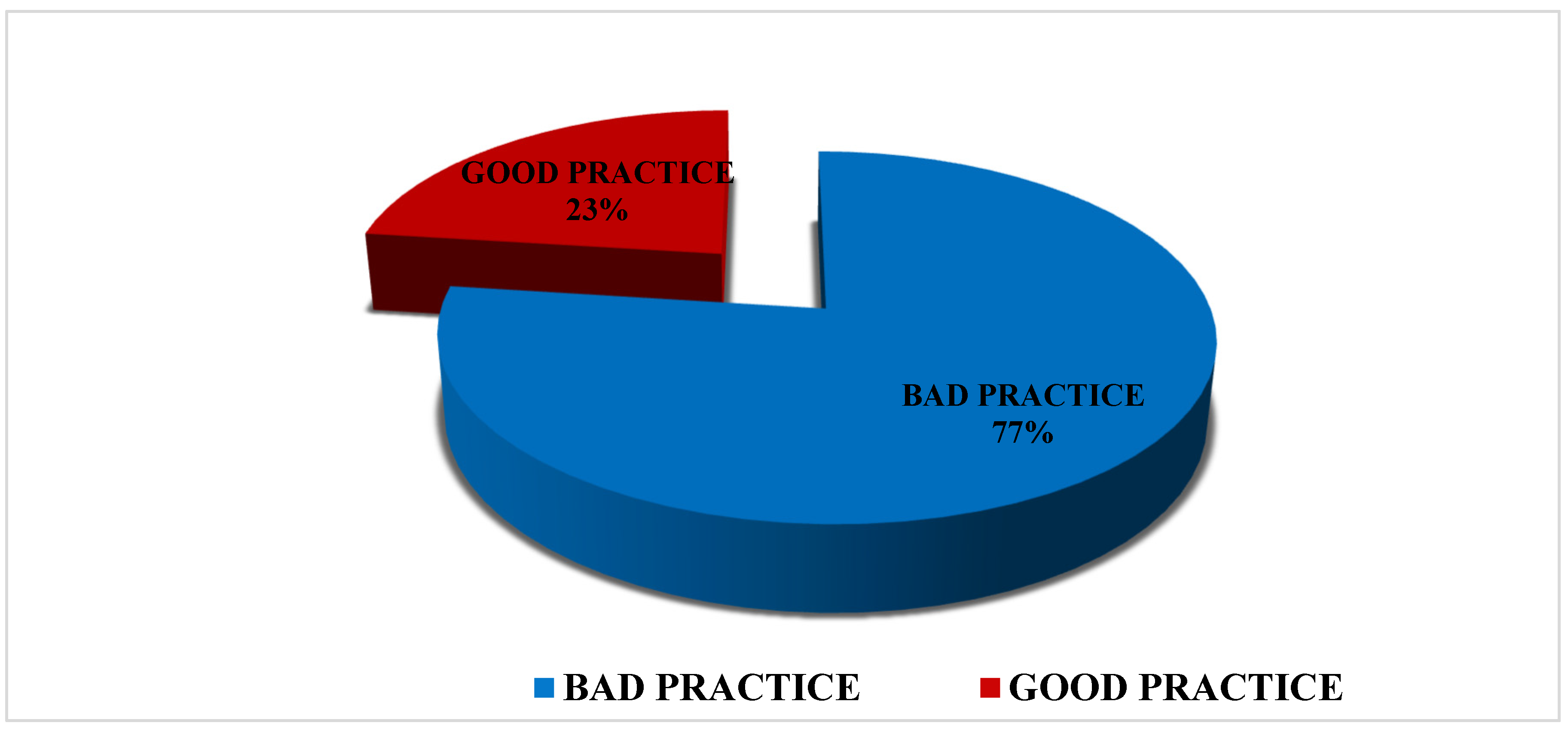 GOOD PRACTICE
23%

BAD PRACTICE
77%

BAD PRACTICE GOOD PRACTICE